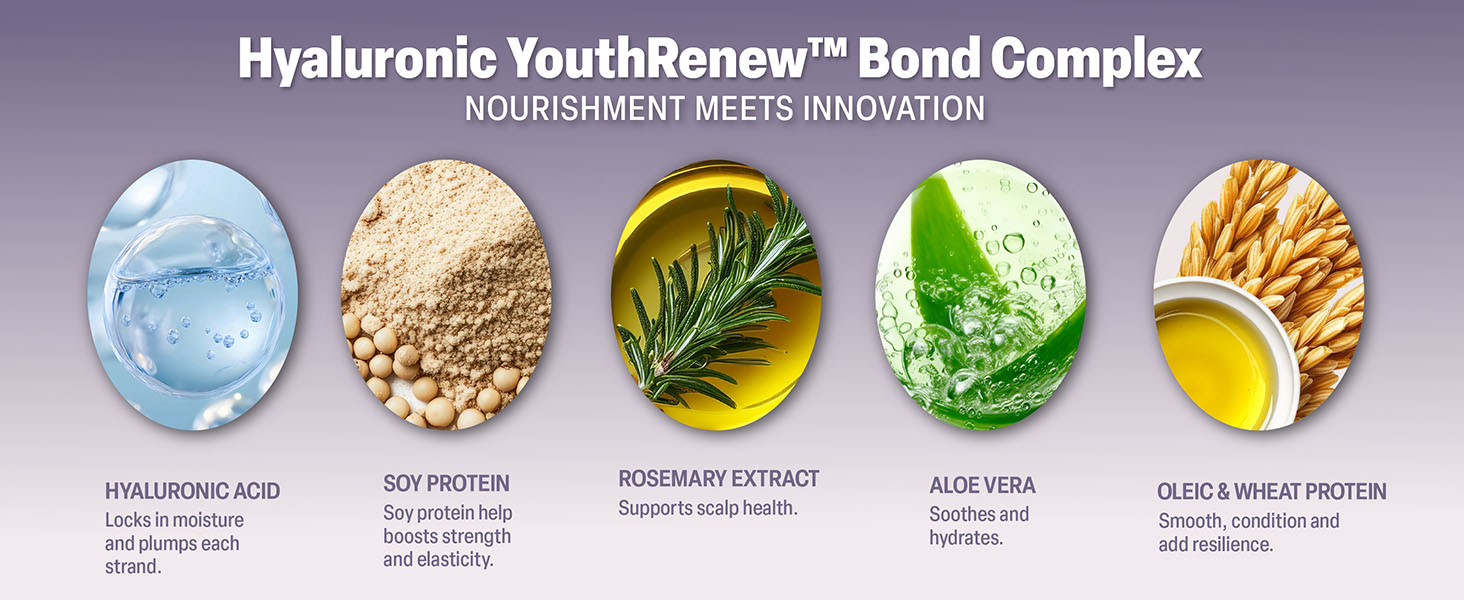 Hyaluronic YouthRenew™ Bond Complex
NOURISHMENT MEETS INNOVATION

HYALURONIC ACID
Locks in moisture and plumps each strand.

SOY PROTEIN
Soy protein help boosts strength and elasticity.

ROSEMARY EXTRACT
Supports scalp health.

ALOE VERA
Soothes and hydrates.

OLEIC & WHEAT PROTEIN
Smooth, condition and add resilience.